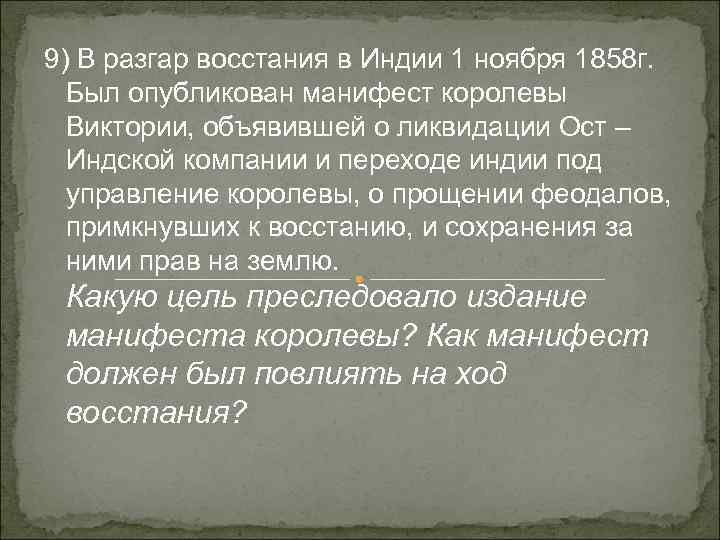 9) В разгар восстания в Индии 1 ноября 1858г. Был опубликован манифест королевы Виктории, объявившей о ликвидации Ост – Индской компании и переходе индии под управление королевы, о прощении феодалов, примкнувших к восстанию, и сохранения за ними прав на землю.

Какую цель преследовало издание манифеста королевы? Как манифест должен был повлиять на ход восстания?